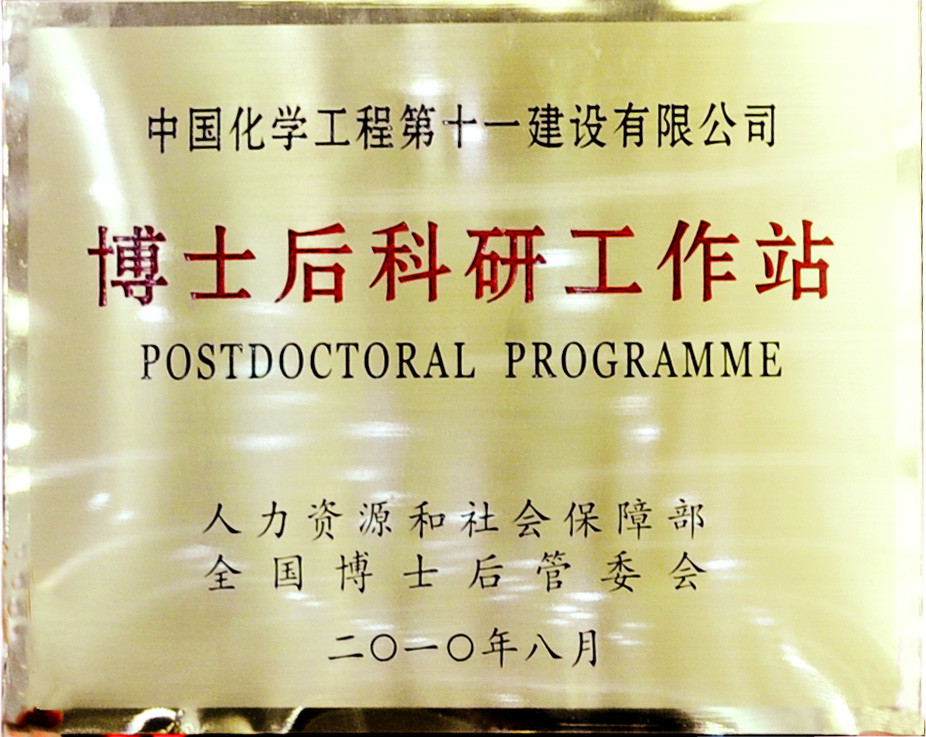 中国化学工程第十一建设有限公司

博士后科研工作站

POSTDOCTORAL PROGRAMME

人力资源和社会保障部
全国博士后管委会

二〇一〇年八月